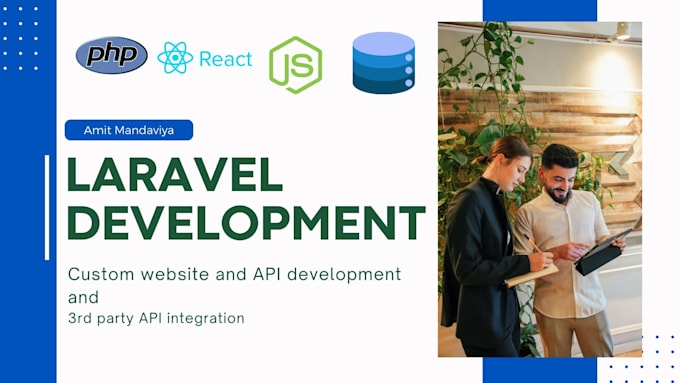 php React JS

Amit Mandaviya

LARAVEL DEVELOPMENT

Custom website and API development and

3rd party API integration